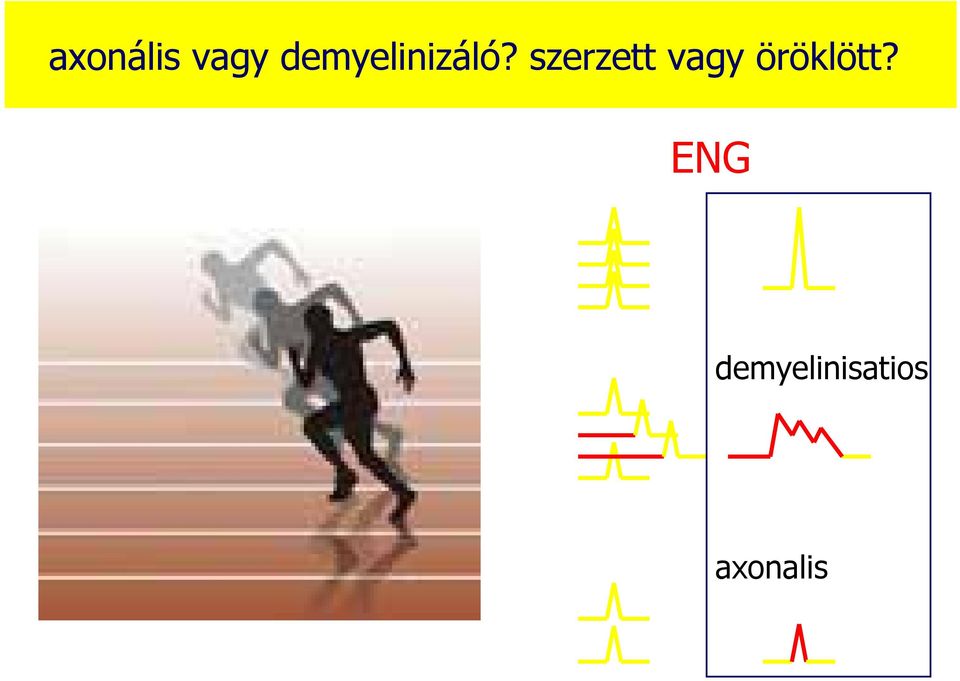 axonális vagy demyelinizáló? szerzett vagy öröklött?

ENG

demyelinisatios

axonalis